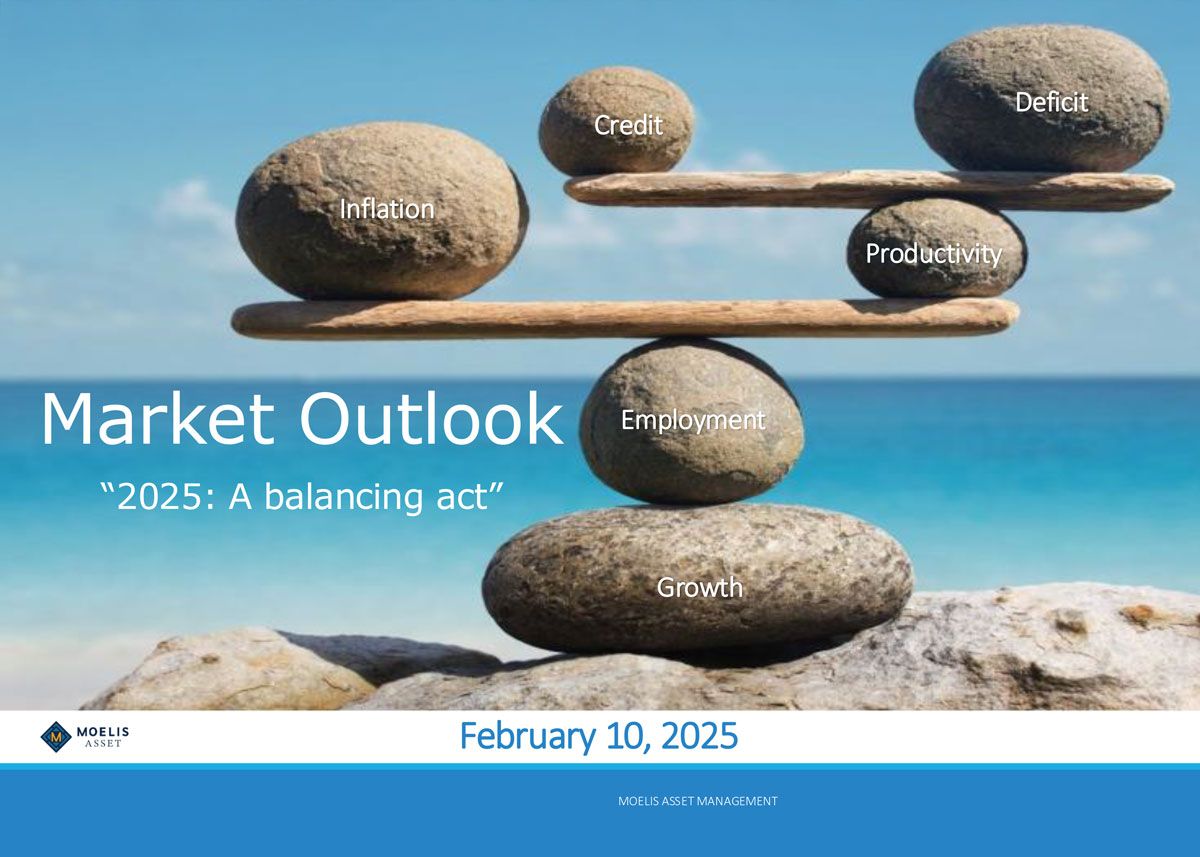 Credit

Deficit

Inflation

Productivity

Market Outlook

"2025: A balancing act"

Employment

Growth

M MOELIS ASSET

February 10, 2025

MOELIS ASSET MANAGEMENT